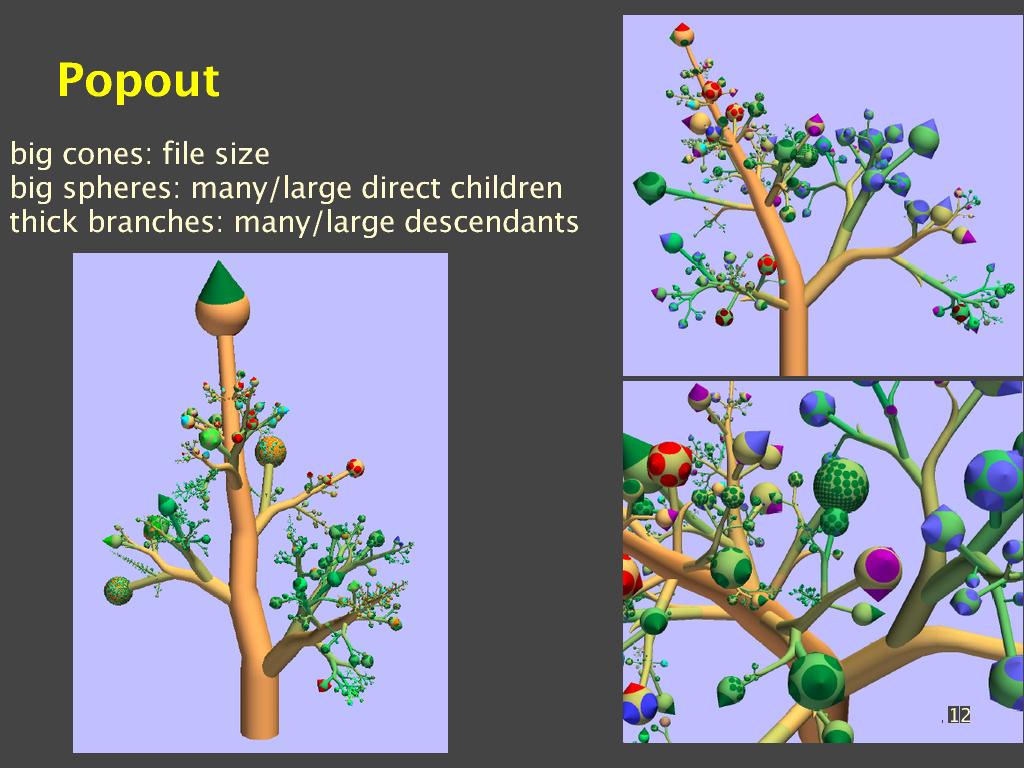 Popout

big cones: file size
big spheres: many/large direct children
thick branches: many/large descendants

12